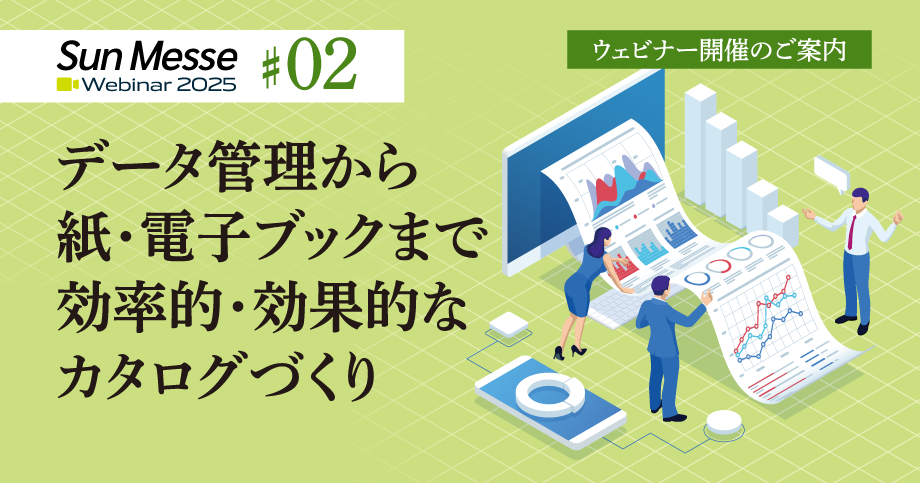 Sun Messe
Webinar 2025

#02

ウェビナー開催のご案内

データ管理から
紙・電子ブックまで
効率的・効果的な
カタログづくり